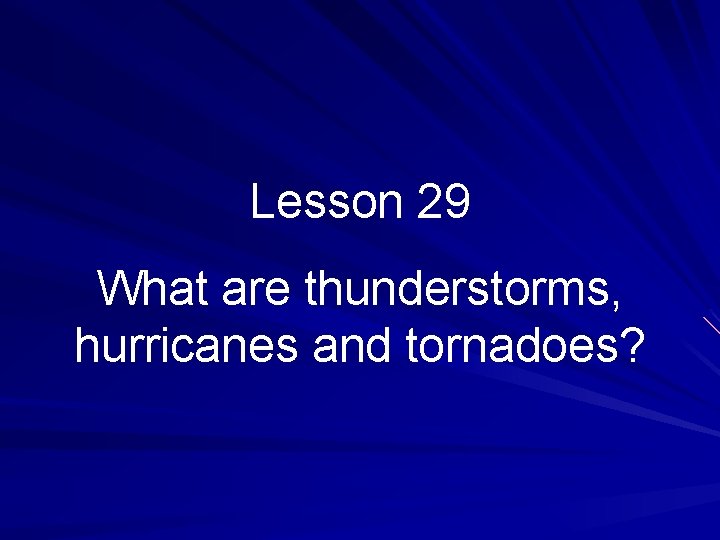 Lesson 29

What are thunderstorms, hurricanes and tornadoes?